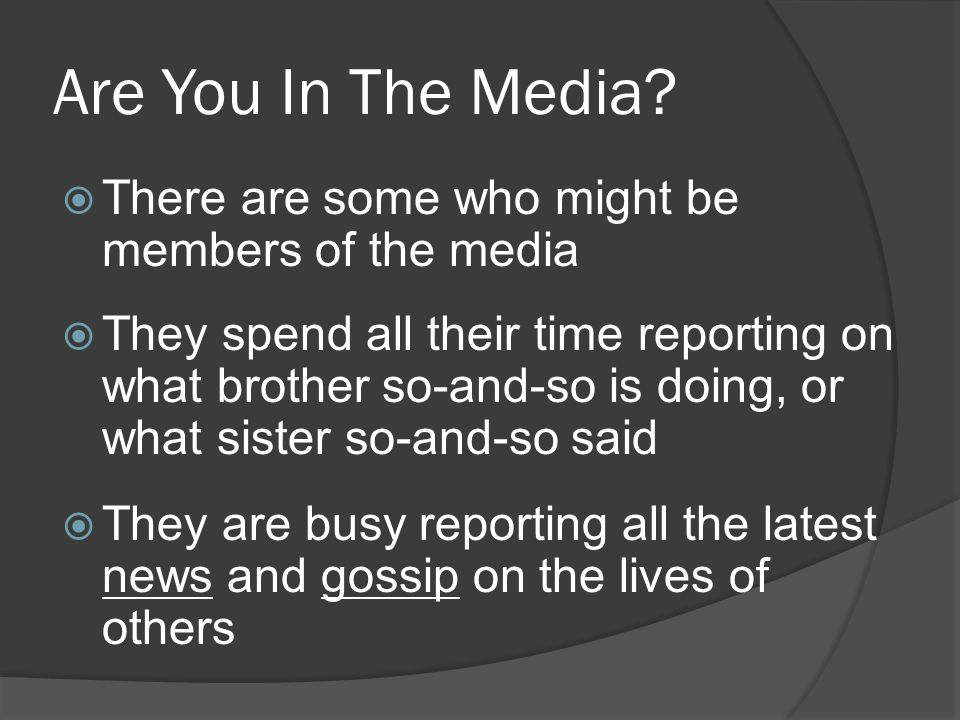 Are You In The Media?

There are some who might be members of the media

They spend all their time reporting on what brother so-and-so is doing, or what sister so-and-so said

They are busy reporting all the latest news and gossip on the lives of others